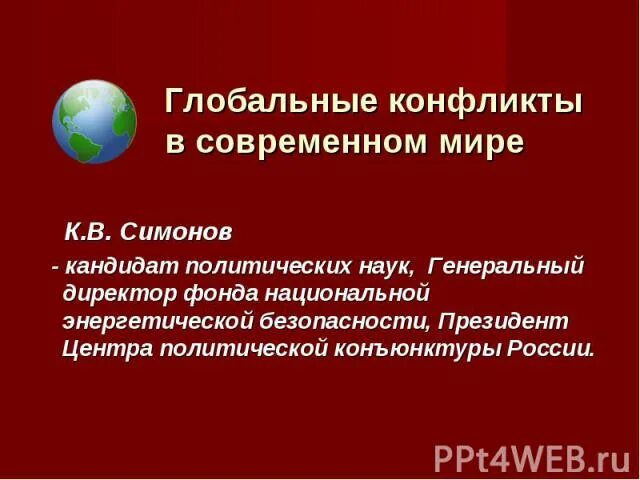 Глобальные конфликты в современном мире

К.В. Симонов

- кандидат политических наук, Генеральный директор фонда национальной энергетической безопасности, Президент Центра политической конъюнктуры России.

PPt4WEB.ru